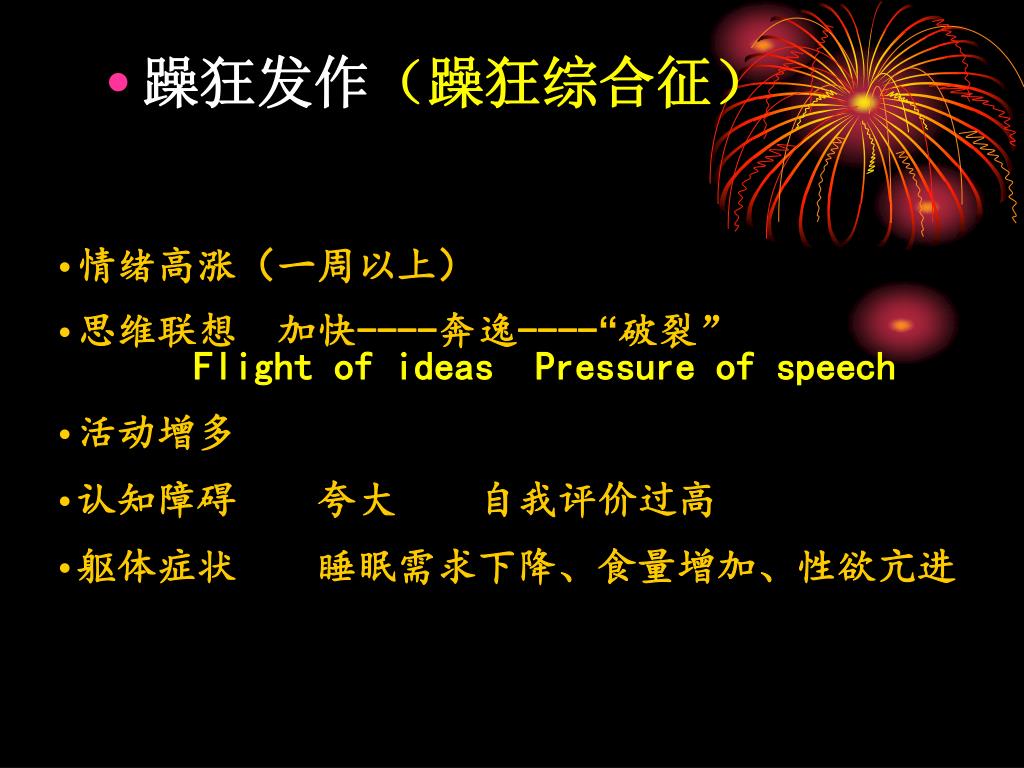 • 躁狂发作（躁狂综合征）

• 情绪高涨（一周以上）

• 思维联想 加快----奔逸----“破裂”
Flight of ideas Pressure of speech

• 活动增多

• 认知障碍 夸大 自我评价过高

• 躯体症状 睡眠需求下降、食量增加、性欲亢进